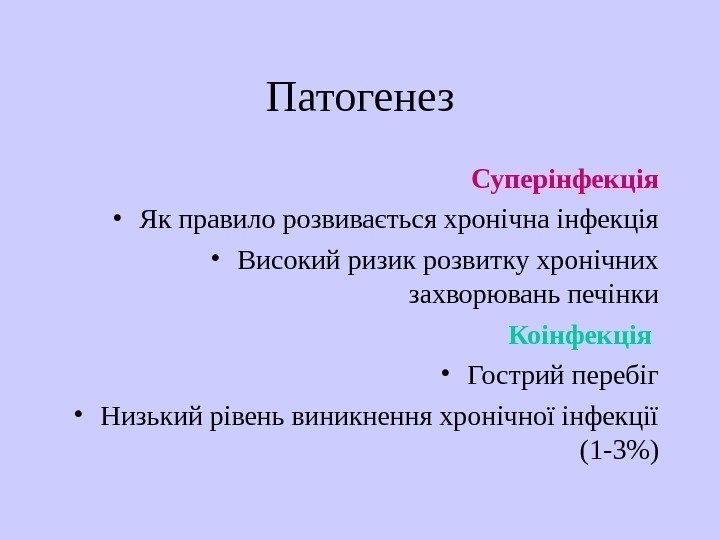 Патогенез

Суперінфекція

• Як правило розвивається хронічна інфекція

• Високий ризик розвитку хронічних захворювань печінки

Коінфекція

• Гострий перебіг

• Низький рівень виникнення хронічної інфекції (1-3%)